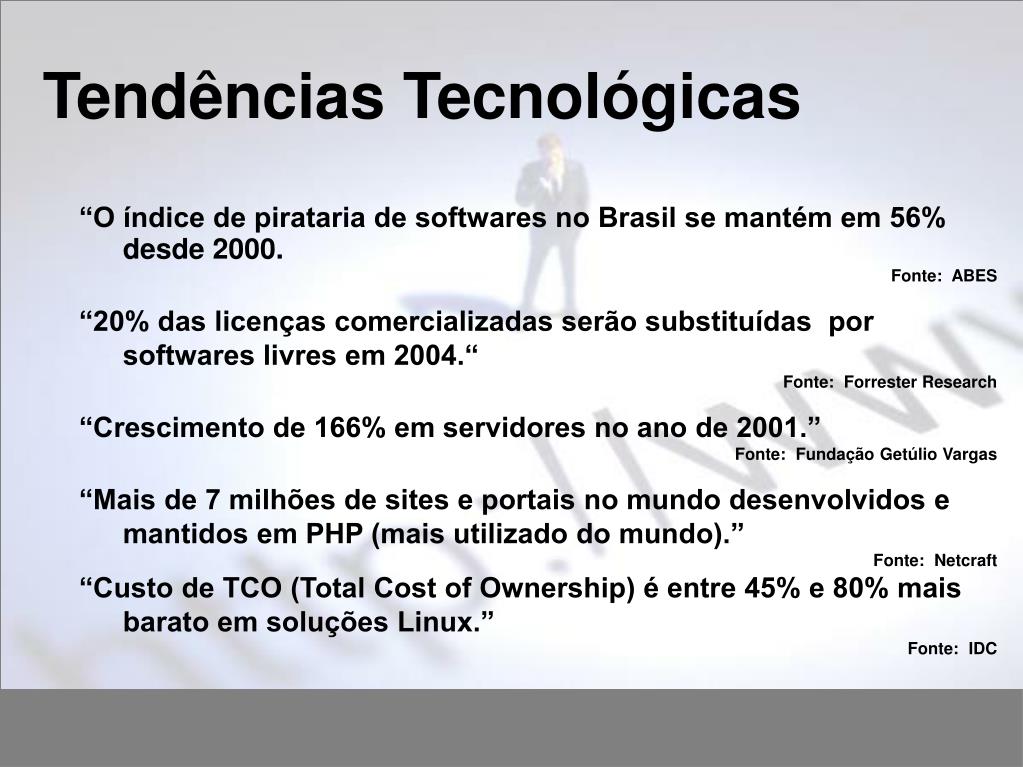 Tendências Tecnológicas

“O índice de pirataria de softwares no Brasil se mantém em 56% desde 2000.

Fonte: ABES

“20% das licenças comercializadas serão substituídas por softwares livres em 2004.“

Fonte: Forrester Research

“Crescimento de 166% em servidores no ano de 2001.”

Fonte: Fundação Getúlio Vargas

“Mais de 7 milhões de sites e portais no mundo desenvolvidos e mantidos em PHP (mais utilizado do mundo).”

Fonte: Netcraft

“Custo de TCO (Total Cost of Ownership) é entre 45% e 80% mais barato em soluções Linux.”

Fonte: IDC